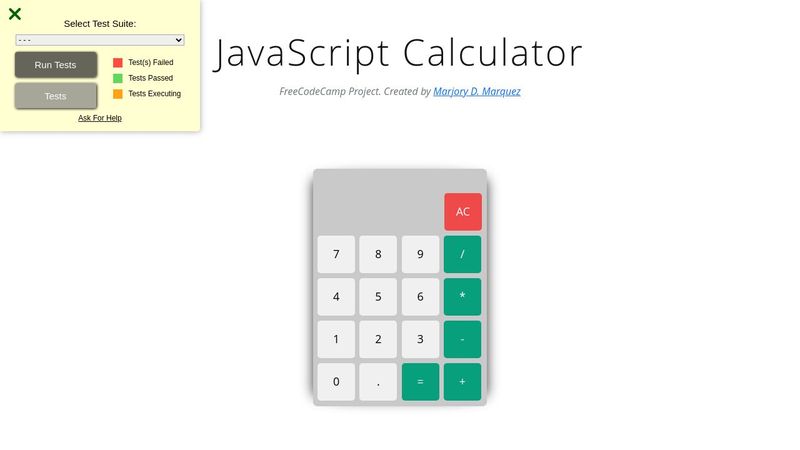 Select Test Suite:
- - -
Run Tests
Tests
Test(s) Failed
Tests Passed
Tests Executing
Ask For Help

JavaScript Calculator

FreeCodeCamp Project. Created by Marjory D. Marquez

AC
7 8 9 /
4 5 6 *
1 2 3 -
0 . = +